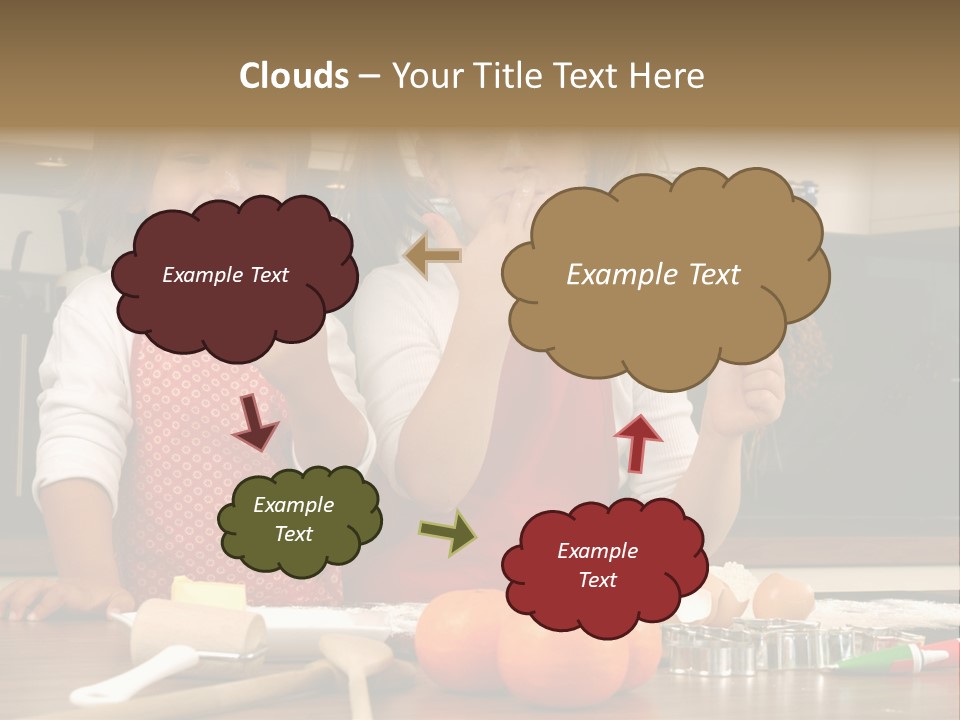 Clouds – Your Title Text Here

Example Text

Example Text

Example Text

Example Text